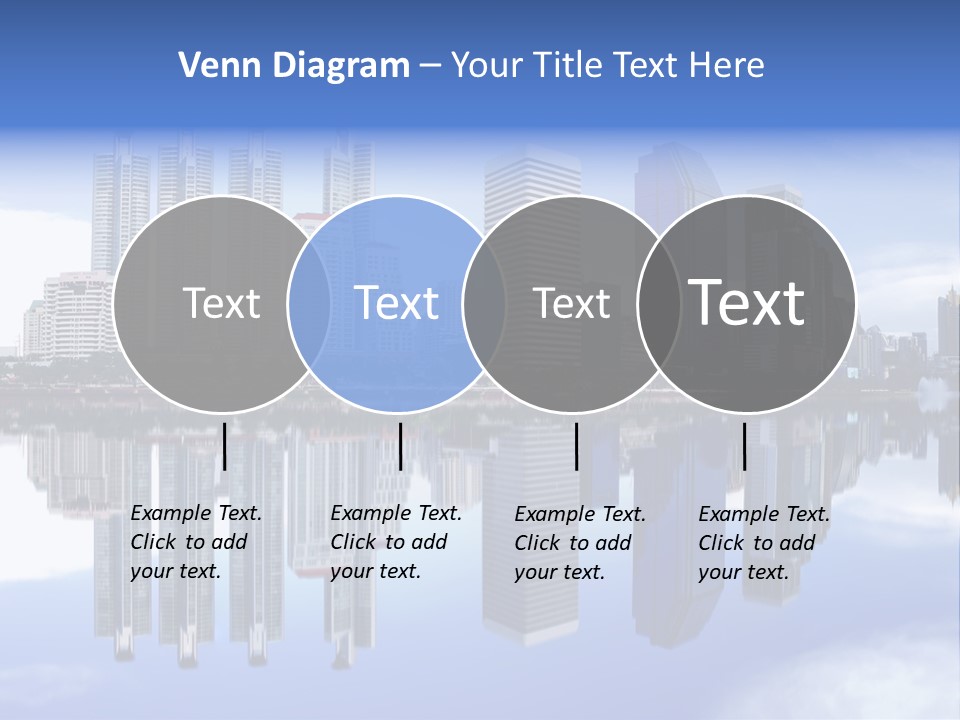 Venn Diagram – Your Title Text Here

Text

Text

Text

Text

Example Text. Click to add your text.

Example Text. Click to add your text.

Example Text. Click to add your text.

Example Text. Click to add your text.